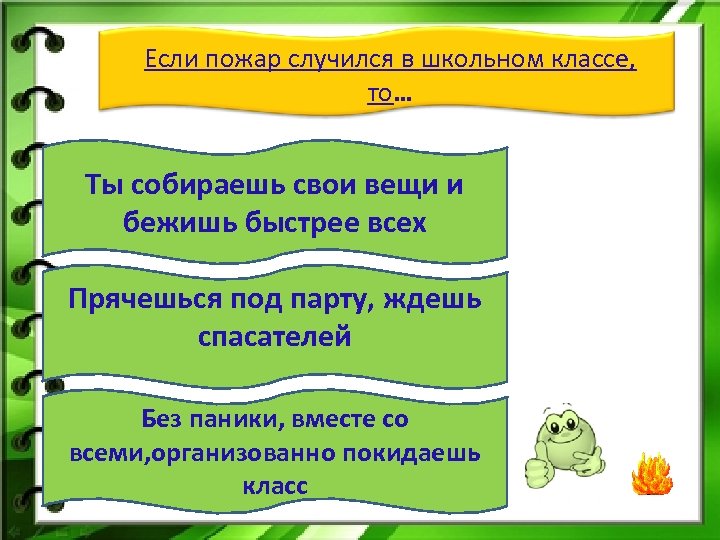 Если пожар случился в школьном классе, то...

Ты собираешь свои вещи и бежишь быстрее всех

Прячешься под парту, ждешь спасателей

Без паники, вместе со всеми,организованно покидаешь класс